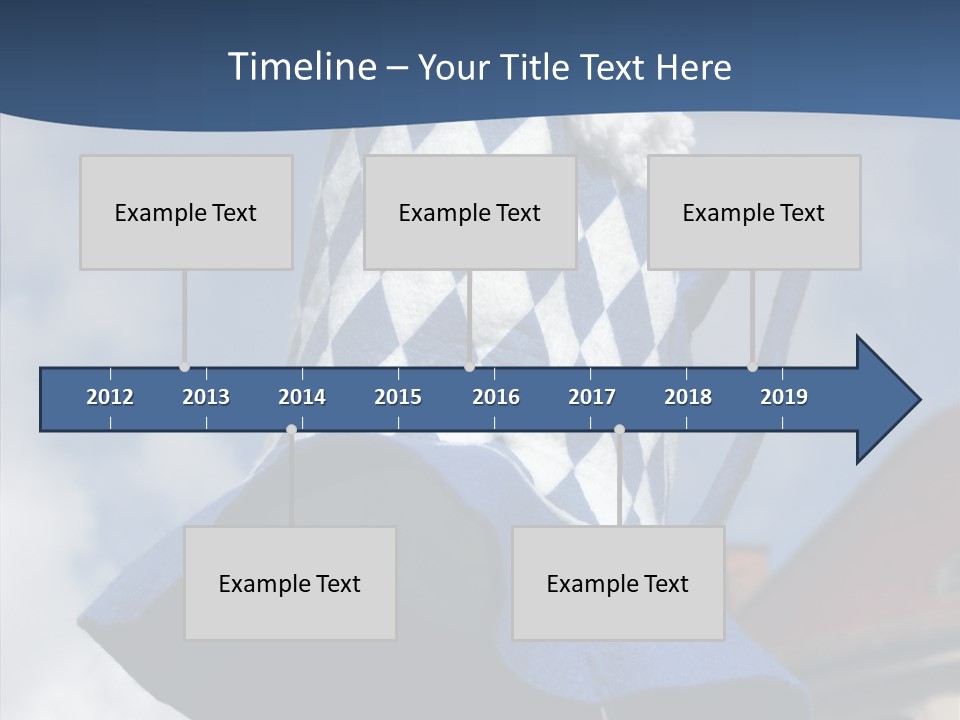 Timeline – Your Title Text Here

Example Text

Example Text

Example Text

2012 2013 2014 2015 2016 2017 2018 2019

Example Text

Example Text